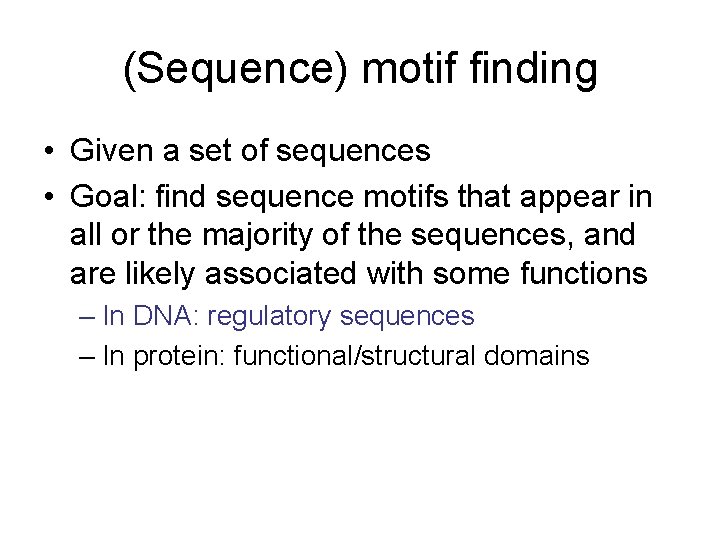 (Sequence) motif finding

• Given a set of sequences
• Goal: find sequence motifs that appear in all or the majority of the sequences, and are likely associated with some functions
– In DNA: regulatory sequences
– In protein: functional/structural domains